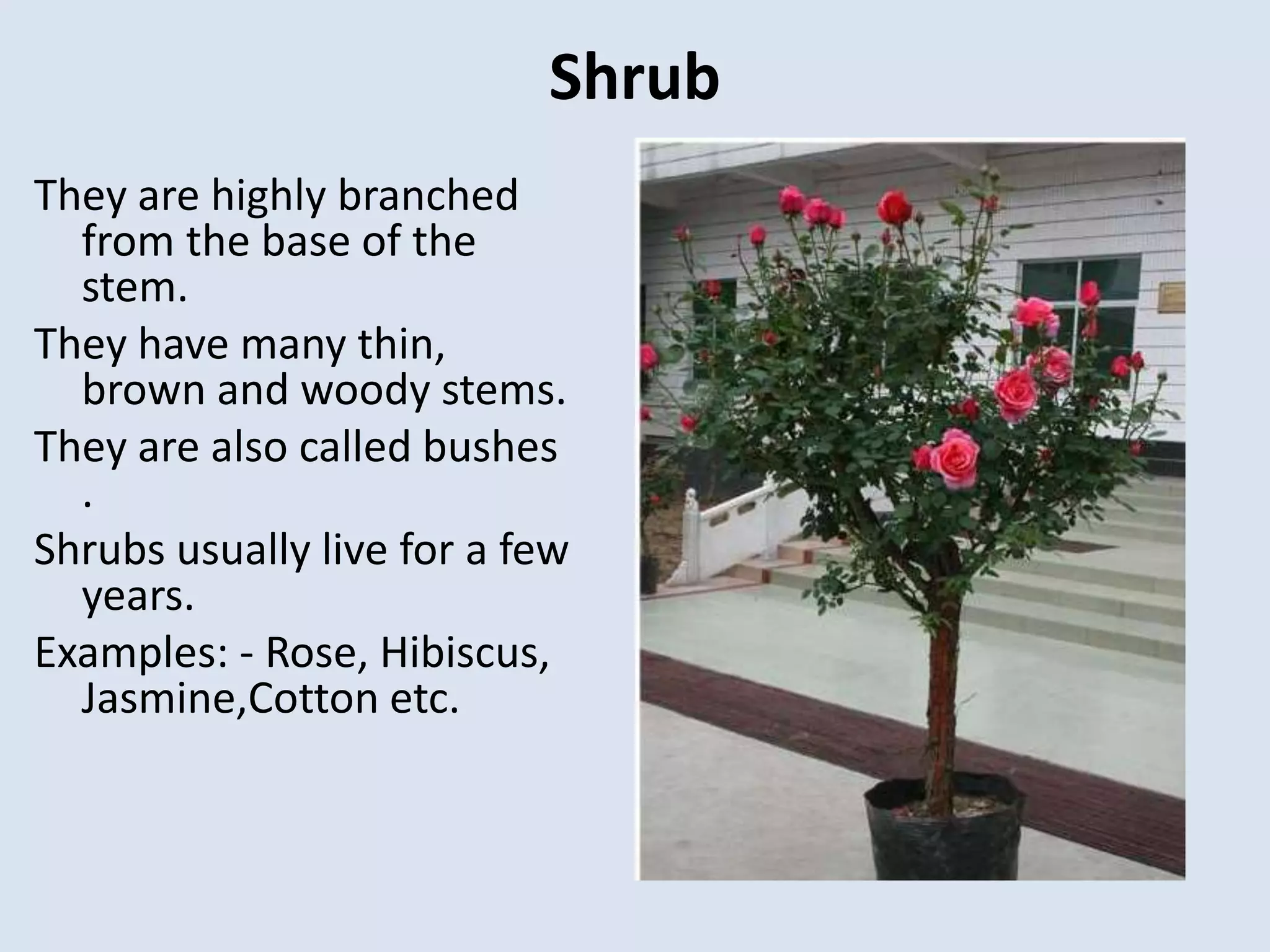 Shrub

They are highly branched from the base of the stem.

They have many thin, brown and woody stems.

They are also called bushes .

Shrubs usually live for a few years.

Examples: - Rose, Hibiscus, Jasmine,Cotton etc.